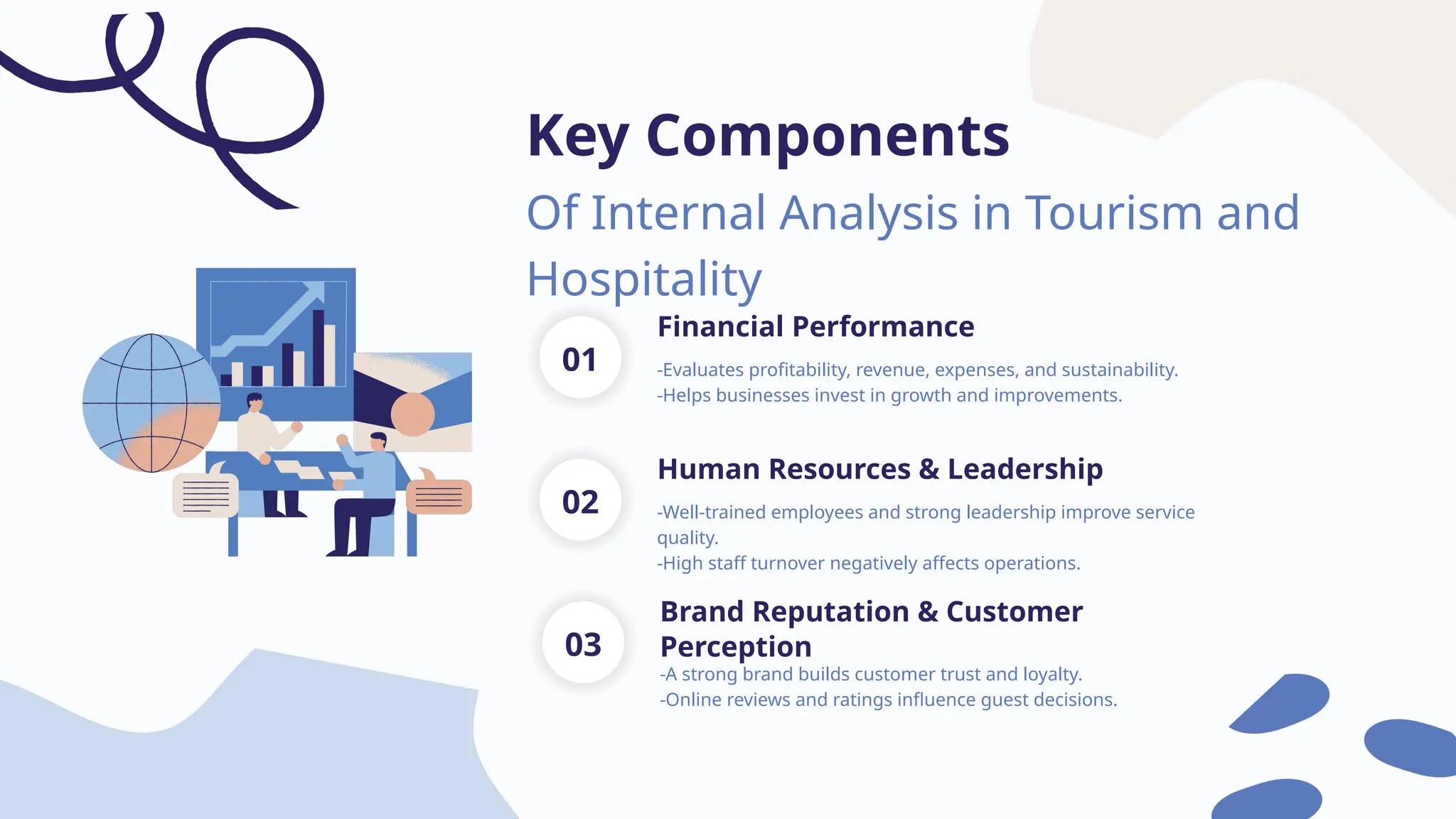 Key Components

Of Internal Analysis in Tourism and Hospitality

01

Financial Performance

-Evaluates profitability, revenue, expenses, and sustainability.
-Helps businesses invest in growth and improvements.

02

Human Resources & Leadership

-Well-trained employees and strong leadership improve service quality.
-High staff turnover negatively affects operations.

03

Brand Reputation & Customer Perception

-A strong brand builds customer trust and loyalty.
-Online reviews and ratings influence guest decisions.